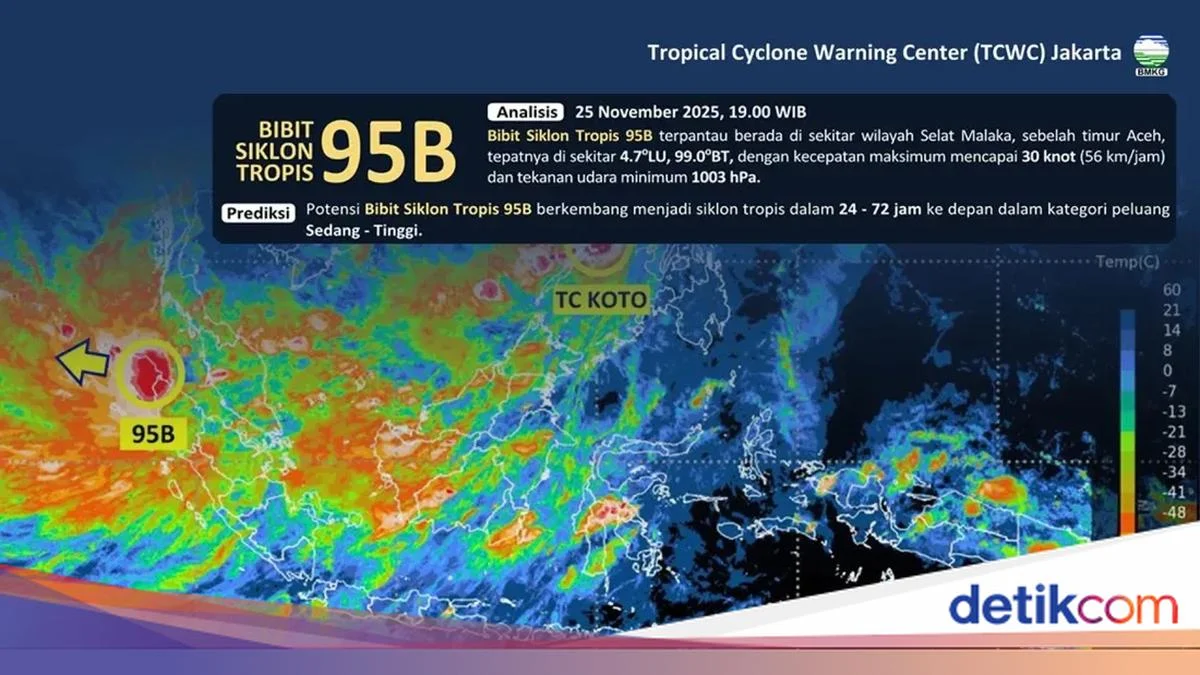 Tropical Cyclone Warning Center (TCWC) Jakarta

BMKG

BIBIT SIKLON TROPIS 95B

Analisis 25 November 2025, 19.00 WIB

Bibit Siklon Tropis 95B terpantau berada di sekitar wilayah Selat Malaka, sebelah timur Aceh, tepatnya di sekitar 4.7°LU, 99.0°BT, dengan kecepatan maksimum mencapai 30 knot (56 km/jam) dan tekanan udara minimum 1003 hPa.

Prediksi Potensi Bibit Siklon Tropis 95B berkembang menjadi siklon tropis dalam 24 - 72 jam ke depan dalam kategori peluang Sedang - Tinggi.

TC KOTO

95B

Temp(C)

60
21
14
8
0
-7
-13
-21
-28
-34
-41
-48

detikcom